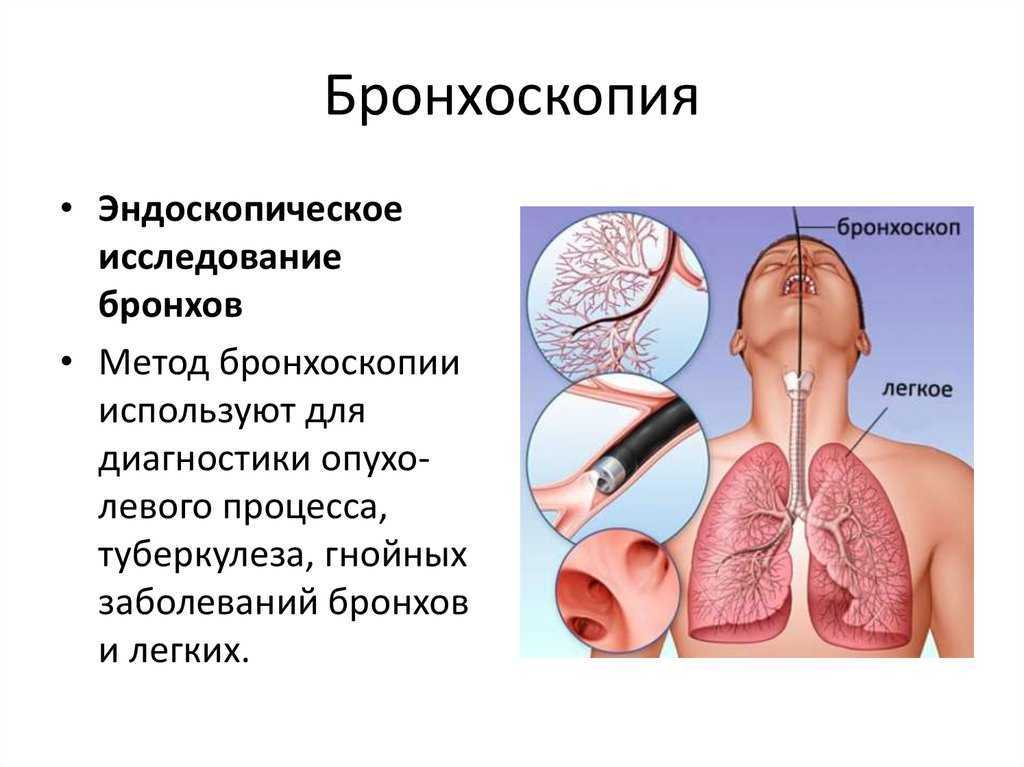 Бронхоскопия

• Эндоскопическое исследование бронхов

• Метод бронхоскопии используют для диагностики опухолевого процесса, туберкулеза, гнойных заболеваний бронхов и легких.

бронхоскоп

легкое